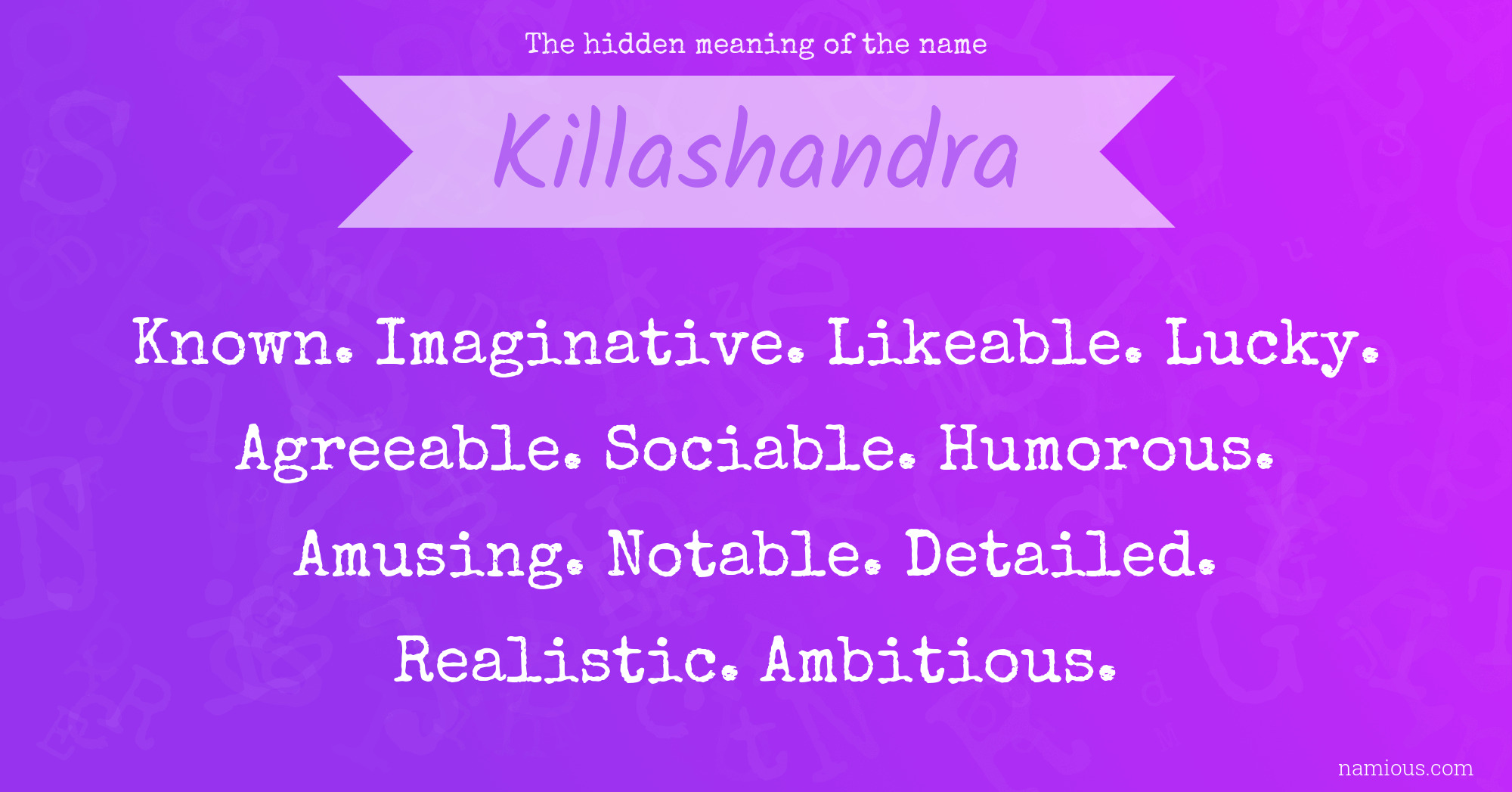 The hidden meaning of the name

Killashandra

Known. Imaginative. Likeable. Lucky. Agreeable. Sociable. Humorous. Amusing. Notable. Detailed. Realistic. Ambitious.

namious.com